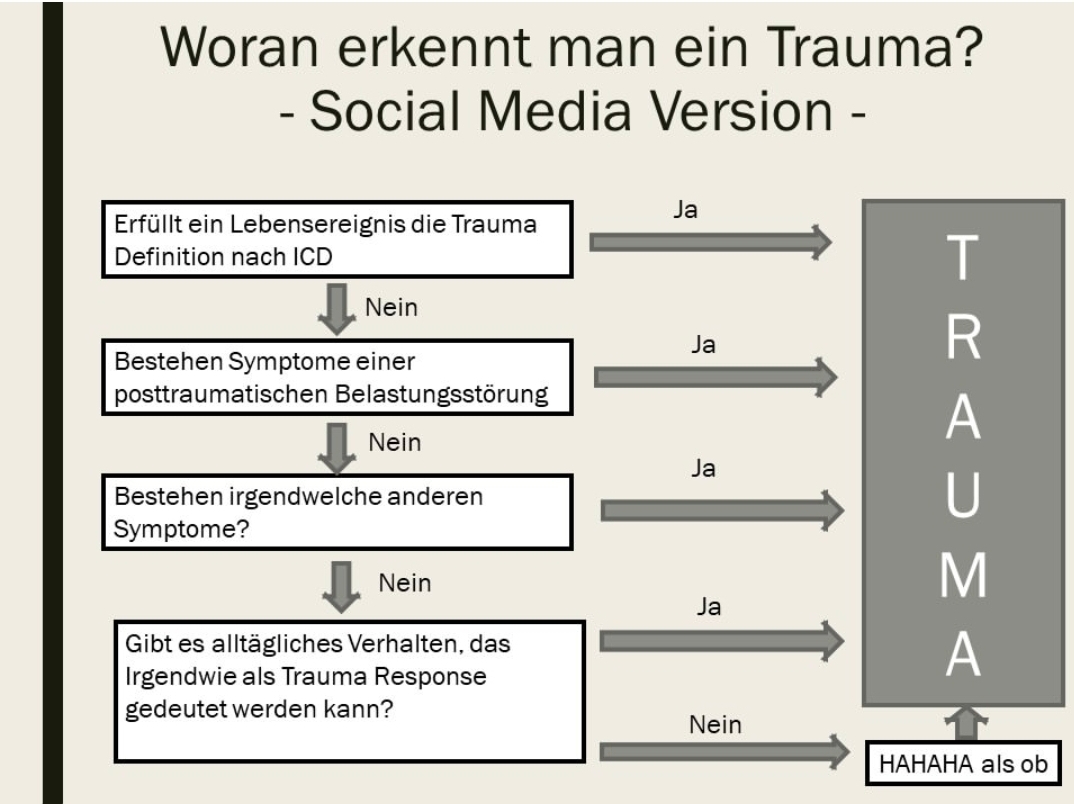 Woran erkennt man ein Trauma?
- Social Media Version -

Erfüllt ein Lebensereignis die Trauma Definition nach ICD

Ja

Nein

Bestehen Symptome einer posttraumatischen Belastungsstörung

Ja

Nein

Bestehen irgendwelche anderen Symptome?

Ja

Nein

Gibt es alltägliches Verhalten, das Irgendwie als Trauma Response gedeutet werden kann?

Ja

Nein

HAHAHA als ob

T
R
A
U
M
A